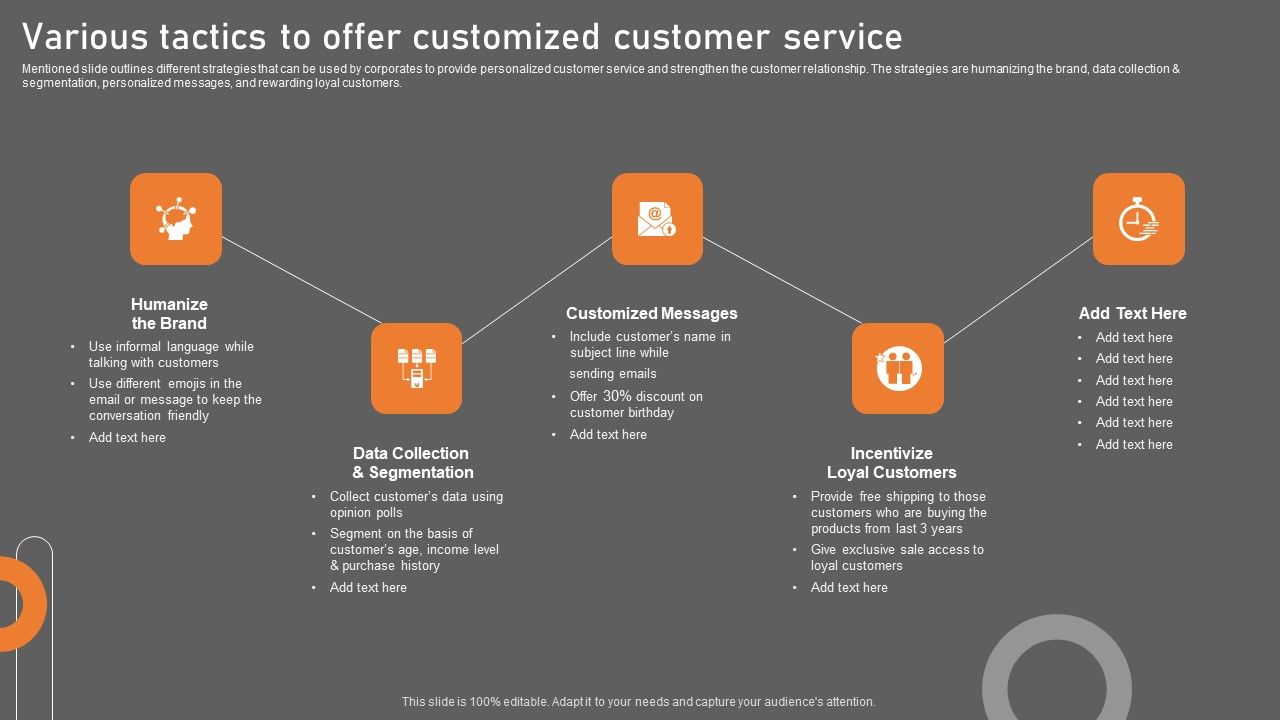 Various tactics to offer customized customer service

Mentioned slide outlines different strategies that can be used by corporates to provide personalized customer service and strengthen the customer relationship. The strategies are humanizing the brand, data collection & segmentation, personalized messages, and rewarding loyal customers.

Humanize the Brand
• Use informal language while talking with customers
• Use different emojis in the email or message to keep the conversation friendly
• Add text here

Data Collection & Segmentation
• Collect customer's data using opinion polls
• Segment on the basis of customer's age, income level & purchase history
• Add text here

Customized Messages
• Include customer's name in subject line while sending emails
• Offer 30% discount on customer birthday
• Add text here

Incentivize Loyal Customers
• Provide free shipping to those customers who are buying the products from last 3 years
• Give exclusive sale access to loyal customers
• Add text here

Add Text Here
• Add text here
• Add text here
• Add text here
• Add text here
• Add text here
• Add text here

This slide is 100% editable. Adapt it to your needs and capture your audience's attention.